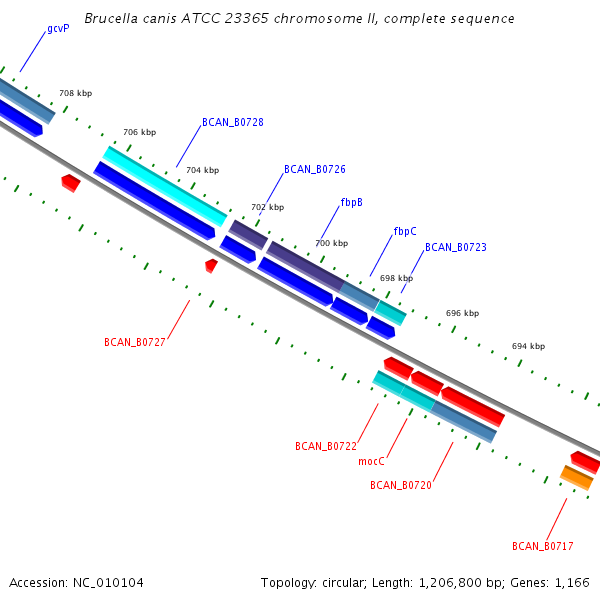 Brucella canis ATCC 23365 chromosome II, complete sequence

gcvP

708 kbp

706 kbp

BCAN_B0728

704 kbp

BCAN_B0726

702 kbp

fbpB

700 kbp

fbpC

BCAN_B0723

698 kbp

696 kbp

694 kbp

BCAN_B0727

BCAN_B0722

mocC

BCAN_B0720

BCAN_B0717

Accession: NC_010104

Topology: circular; Length: 1,206,800 bp; Genes: 1,166